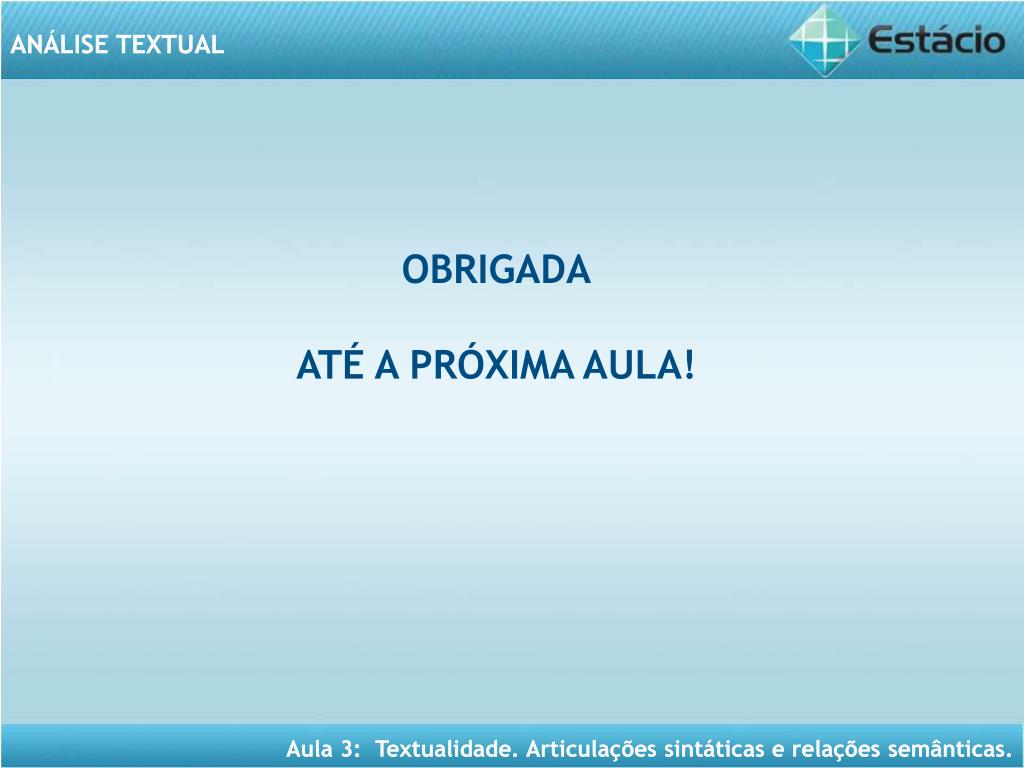 ANÁLISE TEXTUAL

Estácio

OBRIGADA

ATÉ A PRÓXIMA AULA!

Aula 3: Textualidade. Articulações sintáticas e relações semânticas.